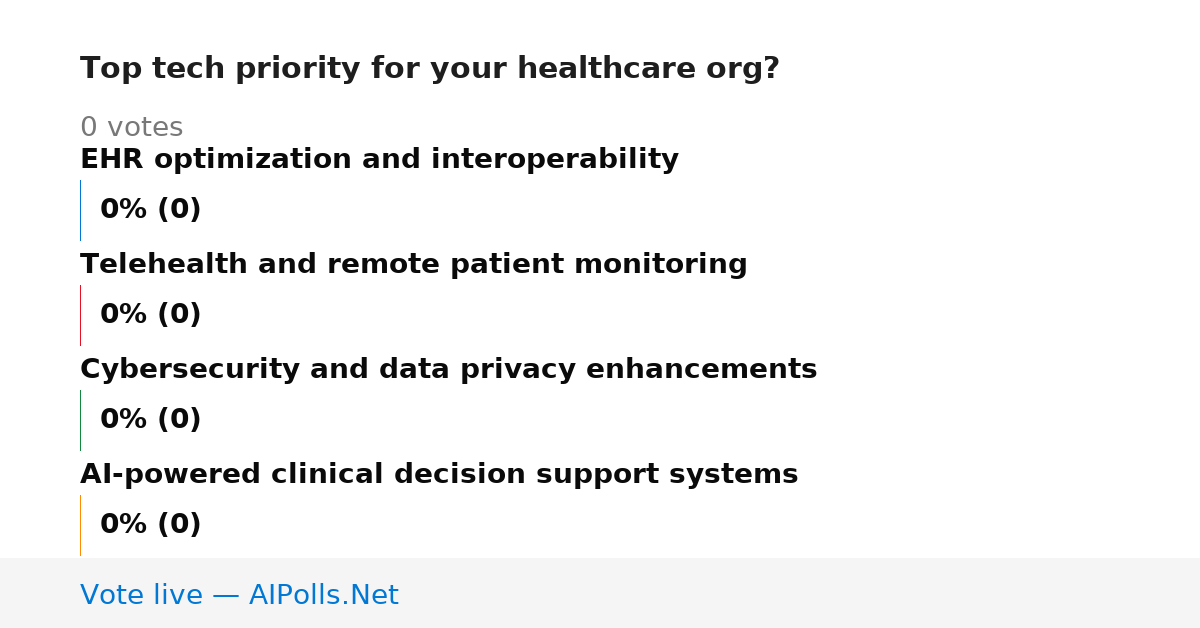 Top tech priority for your healthcare org?

0 votes

EHR optimization and interoperability

0% (0)

Telehealth and remote patient monitoring

0% (0)

Cybersecurity and data privacy enhancements

0% (0)

AI-powered clinical decision support systems

0% (0)

Vote live — AIPolls.Net